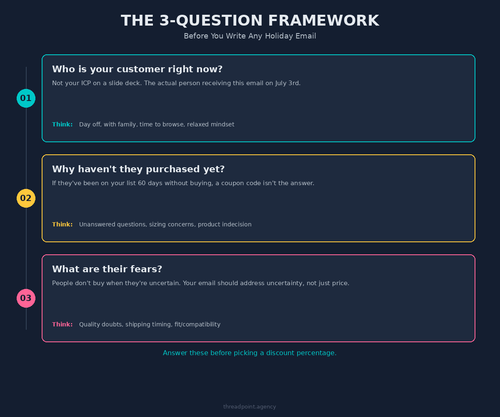 THE 3-QUESTION FRAMEWORK
Before You Write Any Holiday Email

01

Who is your customer right now?
Not your ICP on a slide deck. The actual person receiving this email on July 3rd.

Think: Day off, with family, time to browse, relaxed mindset

02

Why haven't they purchased yet?
If they've been on your list 60 days without buying, a coupon code isn't the answer.

Think: Unanswered questions, sizing concerns, product indecision

03

What are their fears?
People don't buy when they're uncertain. Your email should address uncertainty, not just price.

Think: Quality doubts, shipping timing, fit/compatibility

Answer these before picking a discount percentage.

threadpoint.agency